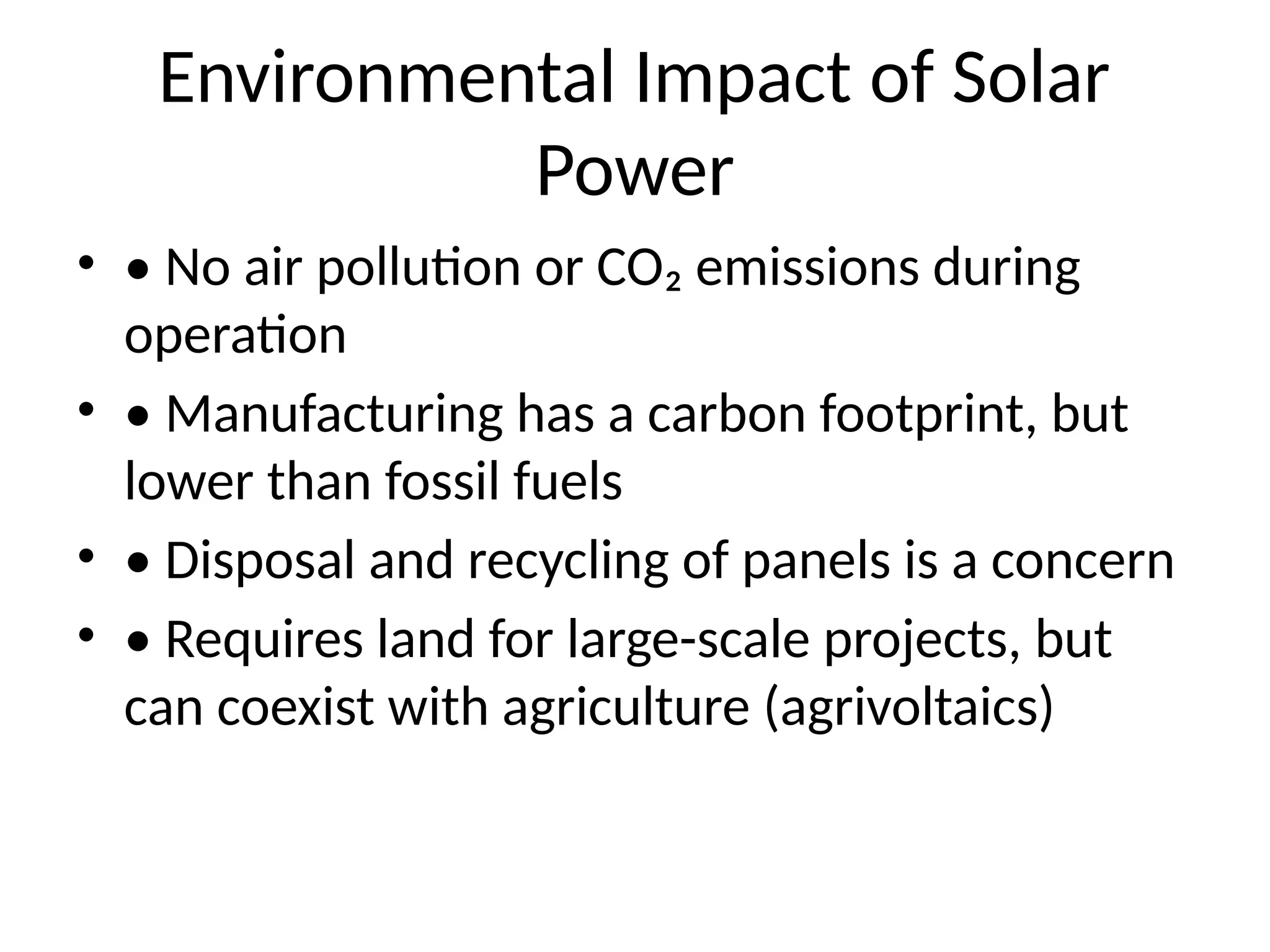 Environmental Impact of Solar Power

• • No air pollution or $CO_2$ emissions during operation
• • Manufacturing has a carbon footprint, but lower than fossil fuels
• • Disposal and recycling of panels is a concern
• • Requires land for large-scale projects, but can coexist with agriculture (agrivoltaics)